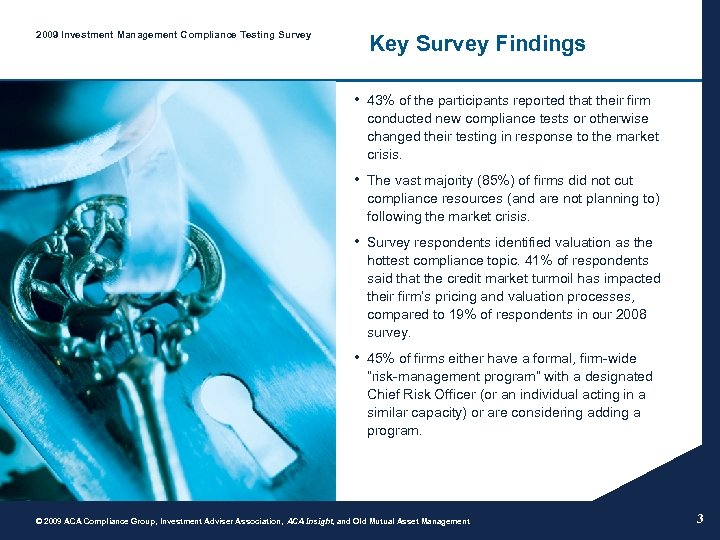 2009 Investment Management Compliance Testing Survey

Key Survey Findings

• 43% of the participants reported that their firm conducted new compliance tests or otherwise changed their testing in response to the market crisis.

• The vast majority (85%) of firms did not cut compliance resources (and are not planning to) following the market crisis.

• Survey respondents identified valuation as the hottest compliance topic. 41% of respondents said that the credit market turmoil has impacted their firm's pricing and valuation processes, compared to 19% of respondents in our 2008 survey.

• 45% of firms either have a formal, firm-wide "risk-management program" with a designated Chief Risk Officer (or an individual acting in a similar capacity) or are considering adding a program.

© 2009 ACA Compliance Group, Investment Adviser Association, ACA Insight, and Old Mutual Asset Management

3